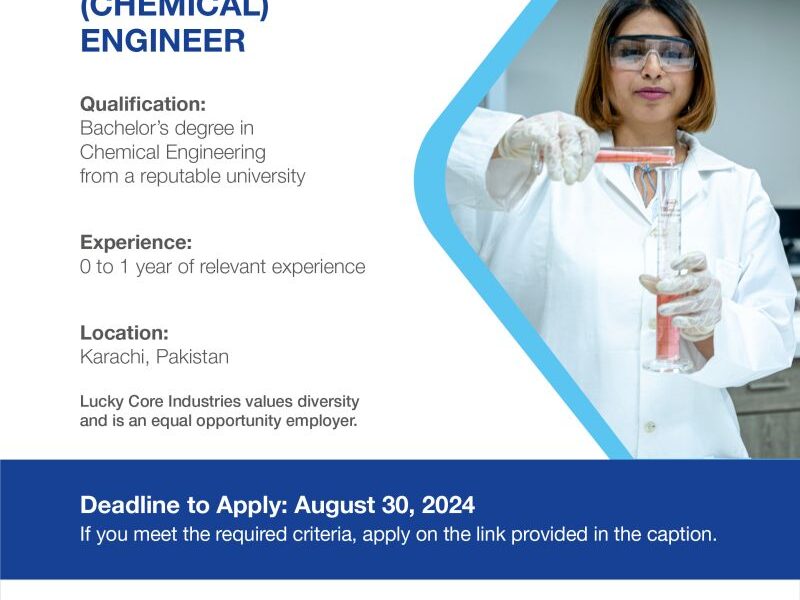 (CHEMICAL)
ENGINEER

Qualification:
Bachelor's degree in Chemical Engineering from a reputable university

Experience:
0 to 1 year of relevant experience

Location:
Karachi, Pakistan

Lucky Core Industries values diversity and is an equal opportunity employer.

Deadline to Apply: August 30, 2024
If you meet the required criteria, apply on the link provided in the caption.